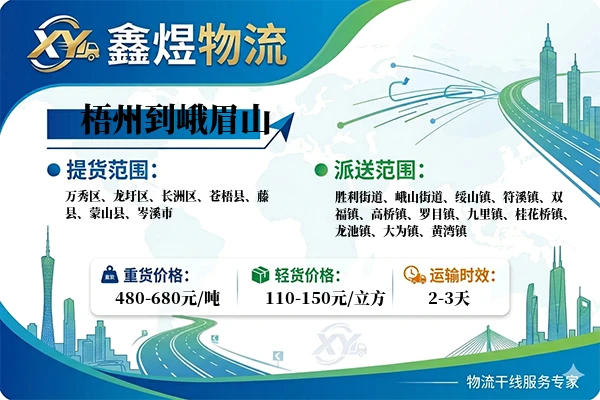 XY 鑫煜物流

梧州到峨眉山

提货范围：

万秀区、龙圩区、长洲区、苍梧县、藤县、蒙山县、岑溪市

派送范围：

胜利街道、峨山街道、绥山镇、符溪镇、双福镇、高桥镇、罗目镇、九里镇、桂花桥镇、龙池镇、大为镇、黄湾镇

重货价格：
480-680元/吨

轻货价格：
110-150元/立方

运输时效：
2-3天

XY

物流干线服务专家